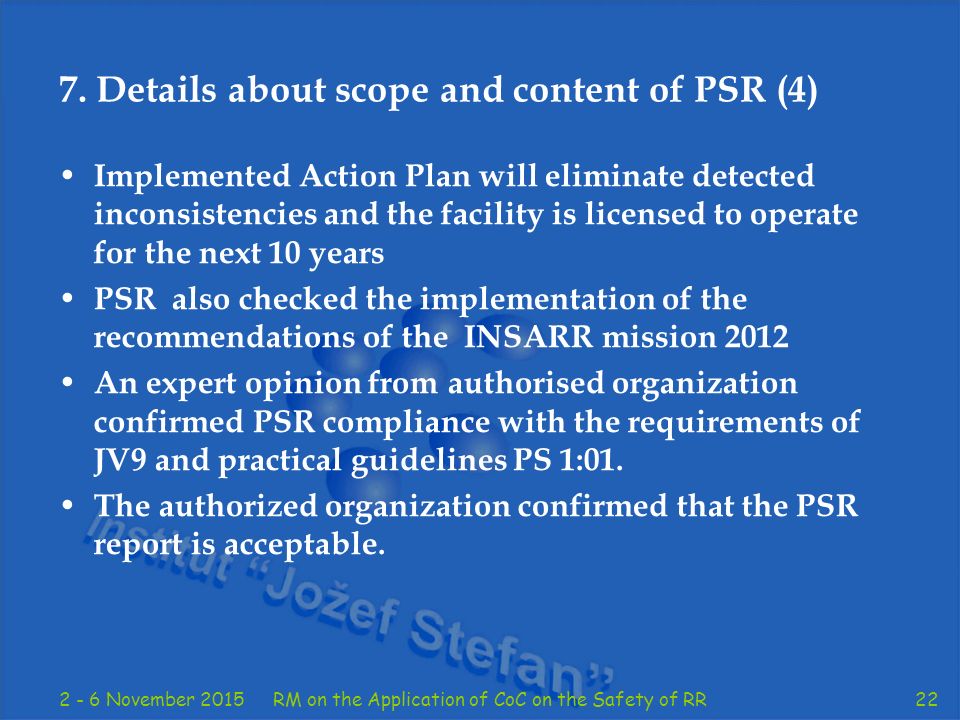 7. Details about scope and content of PSR (4)

• Implemented Action Plan will eliminate detected inconsistencies and the facility is licensed to operate for the next 10 years
• PSR also checked the implementation of the recommendations of the INSARR mission 2012
• An expert opinion from authorised organization confirmed PSR compliance with the requirements of JV9 and practical guidelines PS 1:01.
• The authorized organization confirmed that the PSR report is acceptable.

Institut "Jožef Stefan"

2 - 6 November 2015 RM on the Application of CoC on the Safety of RR 22